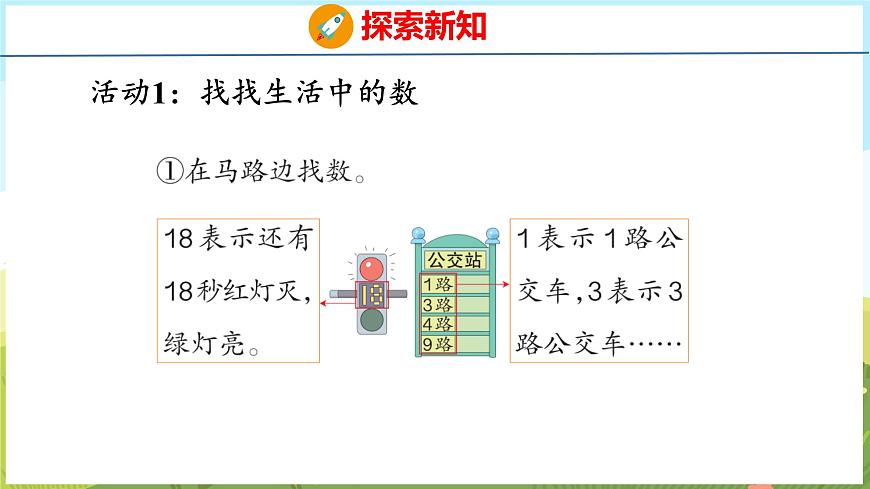 探索新知

活动1：找找生活中的数

①在马路边找数。

18表示还有18秒红灯灭，绿灯亮。

18

公交站

1路

3路

4路

9路

1表示1路公交车，3表示3路公交车……